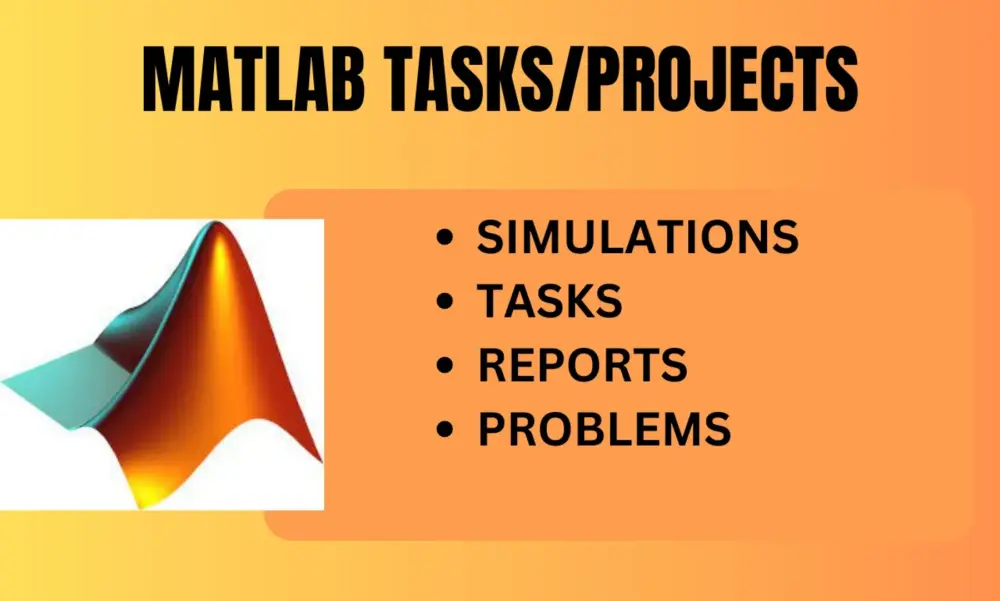 MATLAB TASKS/PROJECTS

• SIMULATIONS
• TASKS
• REPORTS
• PROBLEMS